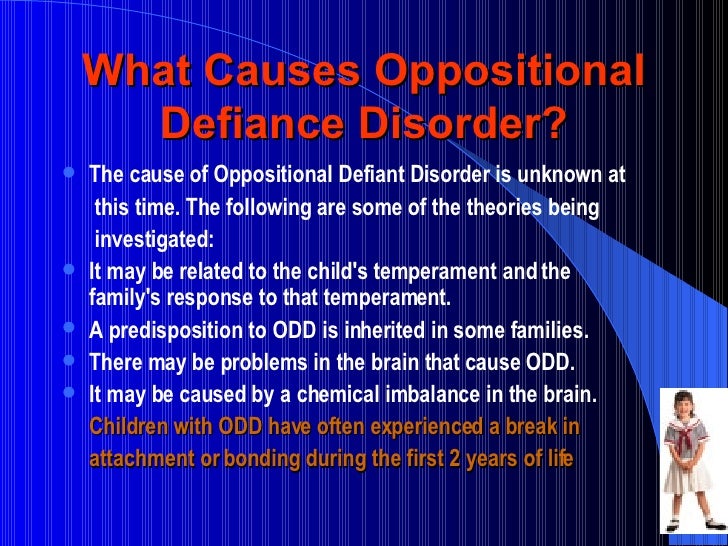 What Causes Oppositional Defiance Disorder?

- The cause of Oppositional Defiant Disorder is unknown at this time. The following are some of the theories being investigated:
- It may be related to the child's temperament and the family's response to that temperament.
- A predisposition to ODD is inherited in some families.
- There may be problems in the brain that cause ODD.
- It may be caused by a chemical imbalance in the brain.

Children with ODD have often experienced a break in attachment or bonding during the first 2 years of life